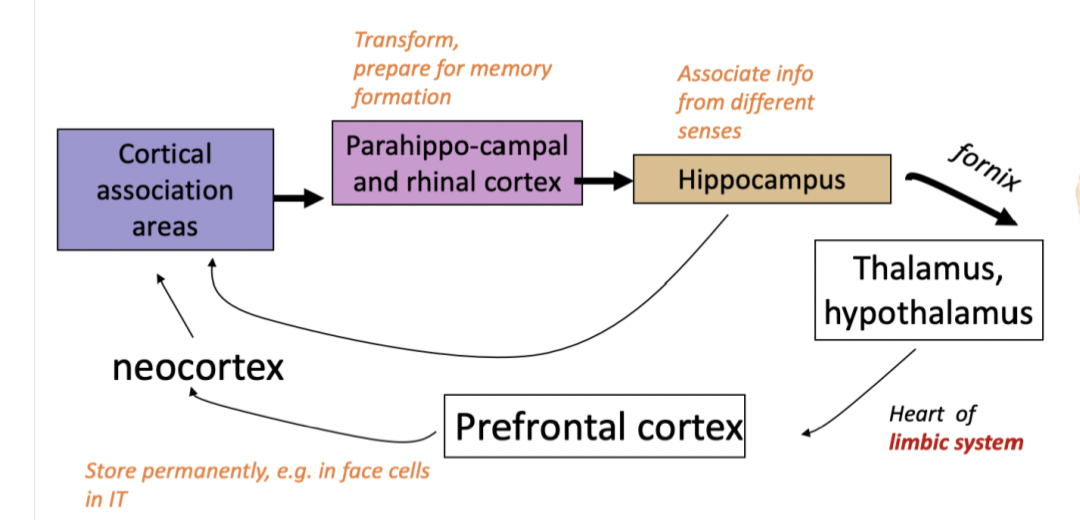 Transform, prepare for memory formation

Associate info from different senses

Cortical association areas

Parahippo-campal and rhinal cortex

Hippocampus

fornix

Thalamus, hypothalamus

neocortex

Prefrontal cortex

Heart of limbic system

Store permanently, e.g. in face cells in IT